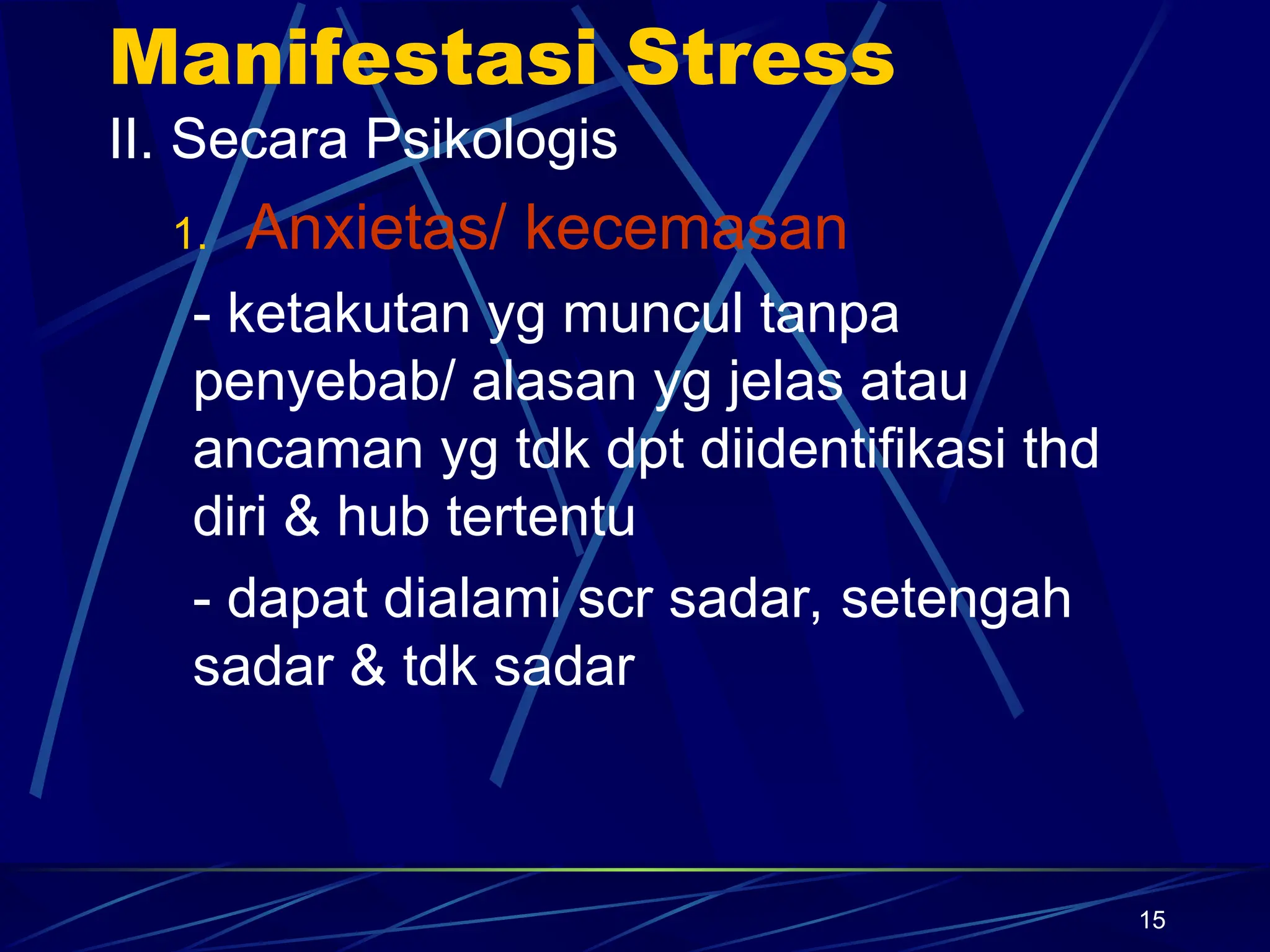 Manifestasi Stress

II. Secara Psikologis

1. Anxietas/ kecemasan

- ketakutan yg muncul tanpa penyebab/ alasan yg jelas atau ancaman yg tdk dpt diidentifikasi thd diri & hub tertentu

- dapat dialami scr sadar, setengah sadar & tdk sadar

15